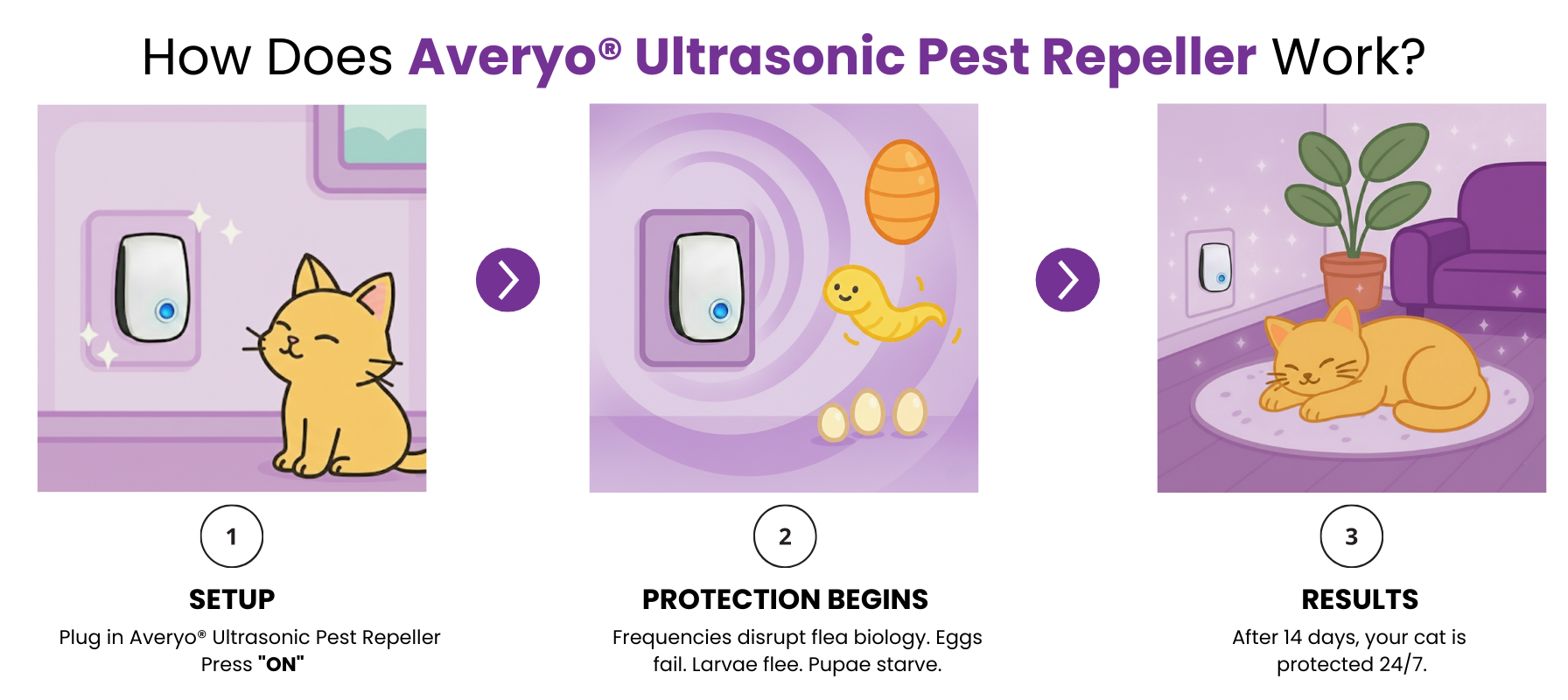 How Does Averyo® Ultrasonic Pest Repeller Work?

1

SETUP

Plug in Averyo® Ultrasonic Pest Repeller
Press "ON"

2

PROTECTION BEGINS

Frequencies disrupt flea biology. Eggs fail. Larvae flee. Pupae starve.

3

RESULTS

After 14 days, your cat is protected 24/7.